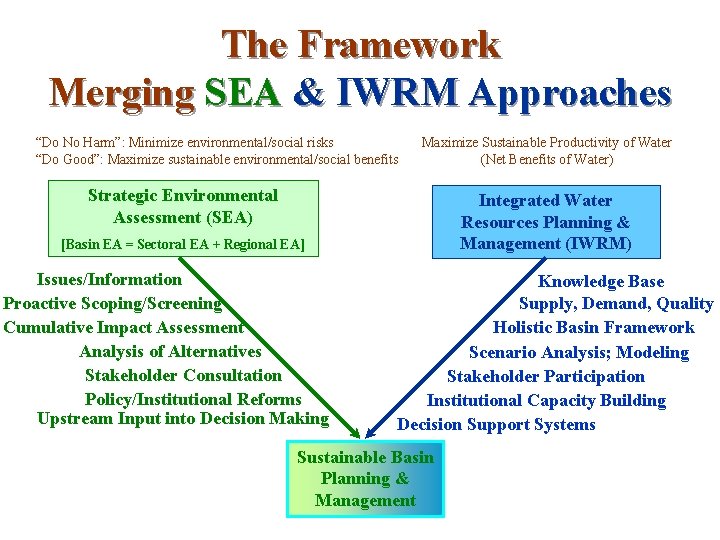 The Framework
Merging SEA & IWRM Approaches

"Do No Harm": Minimize environmental/social risks
"Do Good": Maximize sustainable environmental/social benefits

Maximize Sustainable Productivity of Water
(Net Benefits of Water)

Strategic Environmental Assessment (SEA)
[Basin EA = Sectoral EA + Regional EA]

Integrated Water Resources Planning & Management (IWRM)

Issues/Information
Proactive Scoping/Screening
Cumulative Impact Assessment
Analysis of Alternatives
Stakeholder Consultation
Policy/Institutional Reforms
Upstream Input into Decision Making

Knowledge Base
Supply, Demand, Quality
Holistic Basin Framework
Scenario Analysis; Modeling
Stakeholder Participation
Institutional Capacity Building
Decision Support Systems

Sustainable Basin Planning & Management